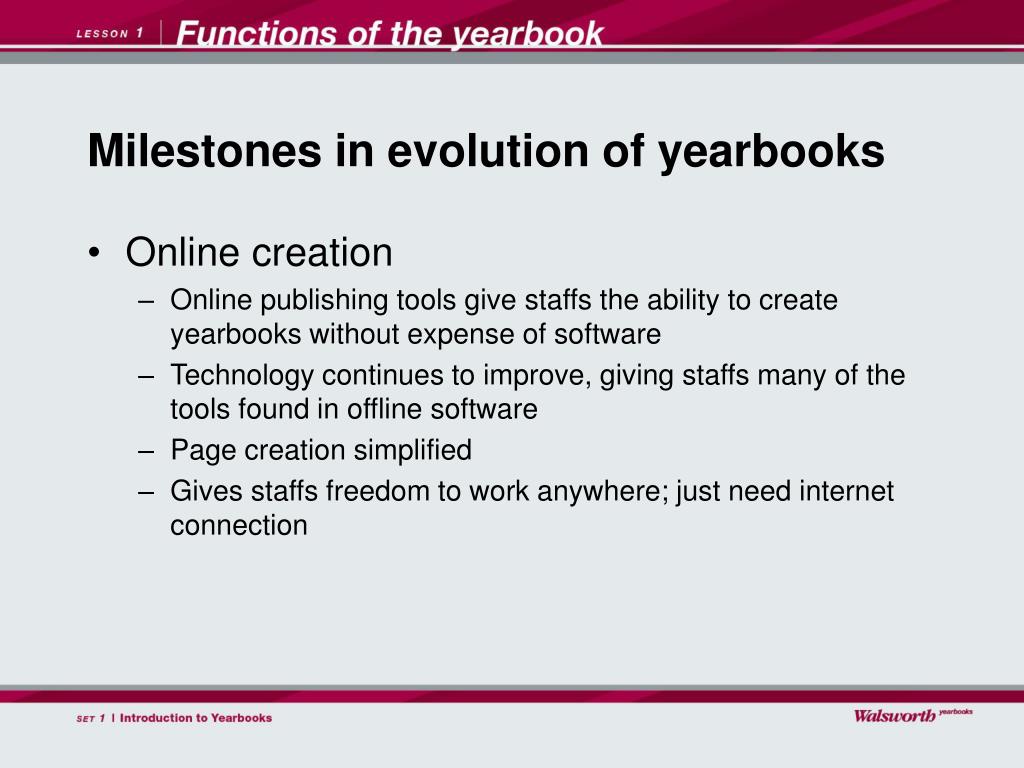 LESSON 1 | Functions of the yearbook

Milestones in evolution of yearbooks

• Online creation
– Online publishing tools give staffs the ability to create yearbooks without expense of software
– Technology continues to improve, giving staffs many of the tools found in offline software
– Page creation simplified
– Gives staffs freedom to work anywhere; just need internet connection

SET 1 | Introduction to Yearbooks

Walsworth yearbooks